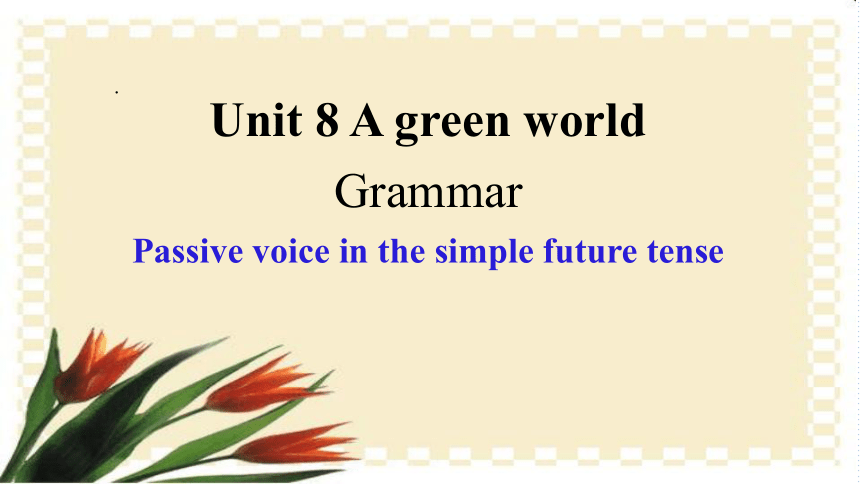 Unit 8 A green world

Grammar

Passive voice in the simple future tense